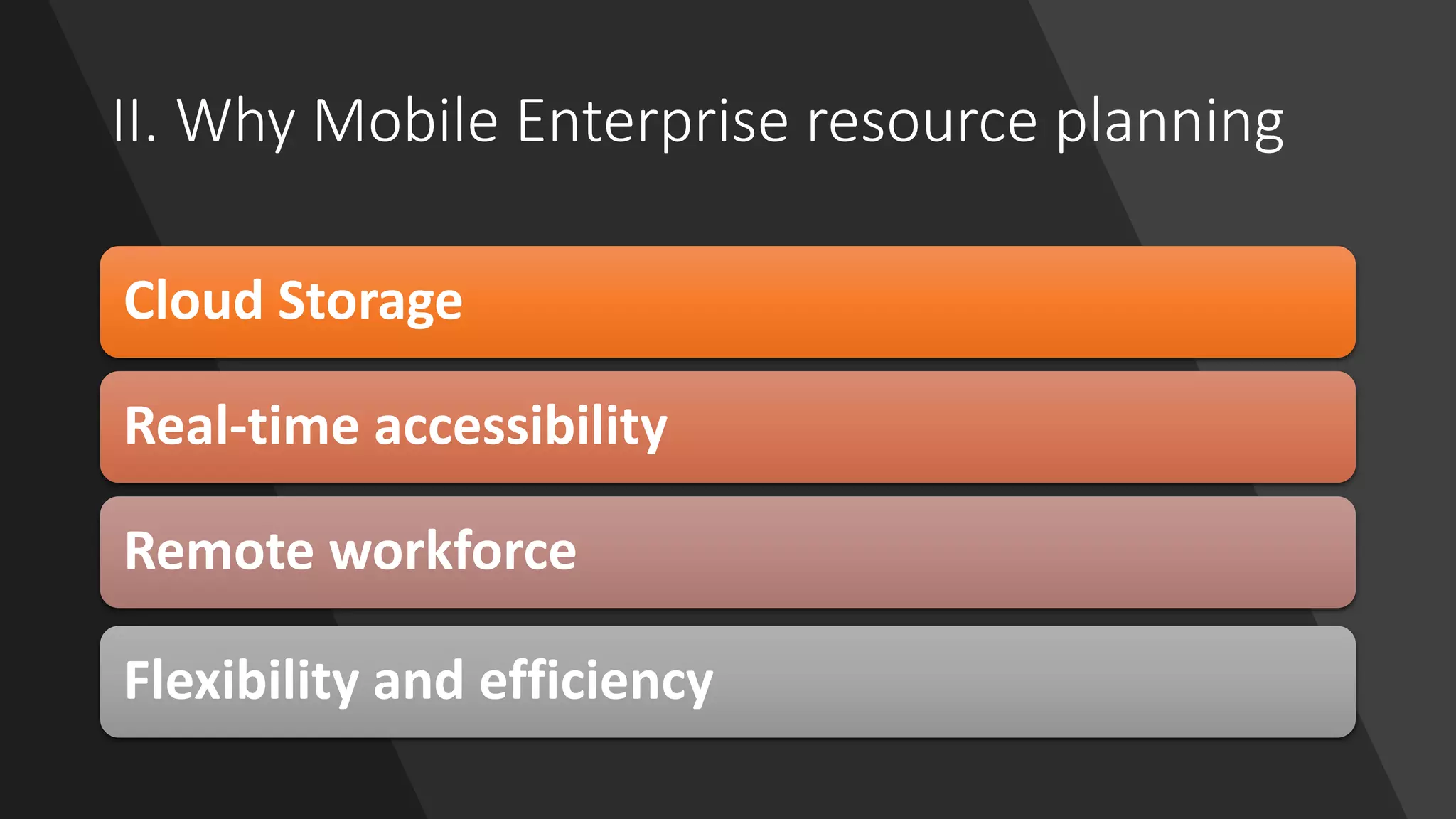 II. Why Mobile Enterprise resource planning

Cloud Storage

Real-time accessibility

Remote workforce

Flexibility and efficiency